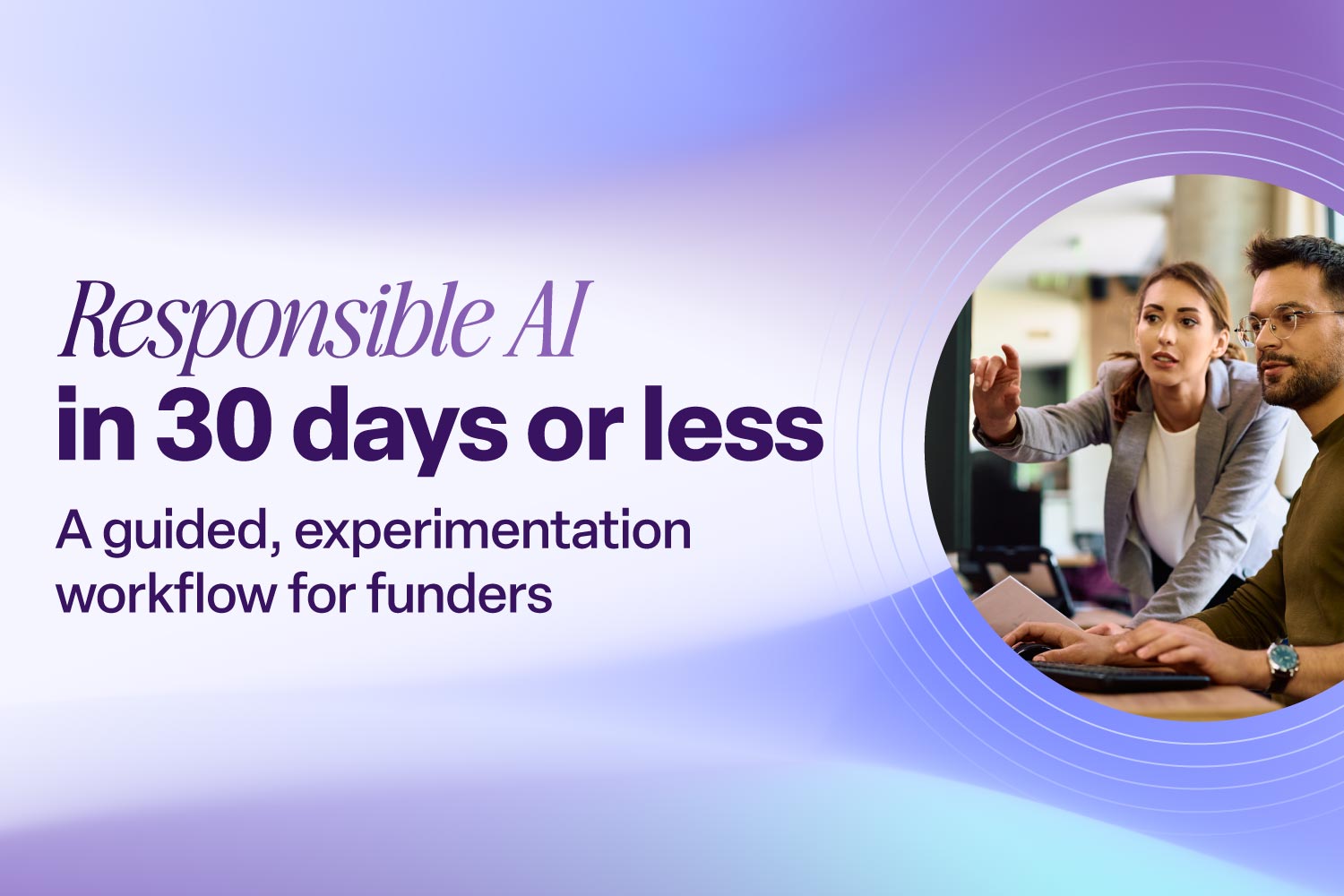 Responsible AI
in 30 days or less

A guided, experimentation workflow for funders